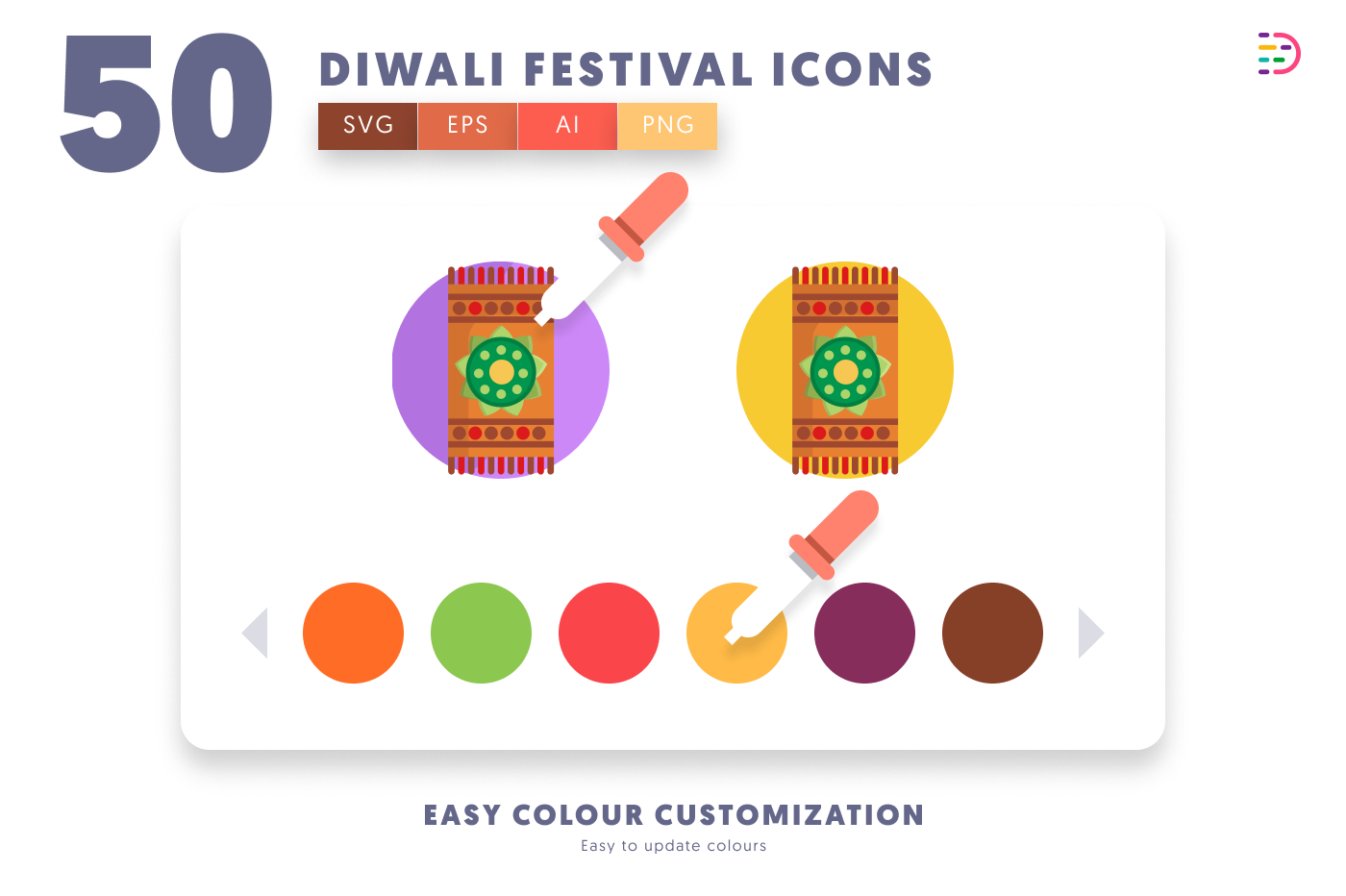 50 DIWALI FESTIVAL ICONS

SVG EPS AI PNG

EASY COLOUR CUSTOMIZATION

Easy to update colours